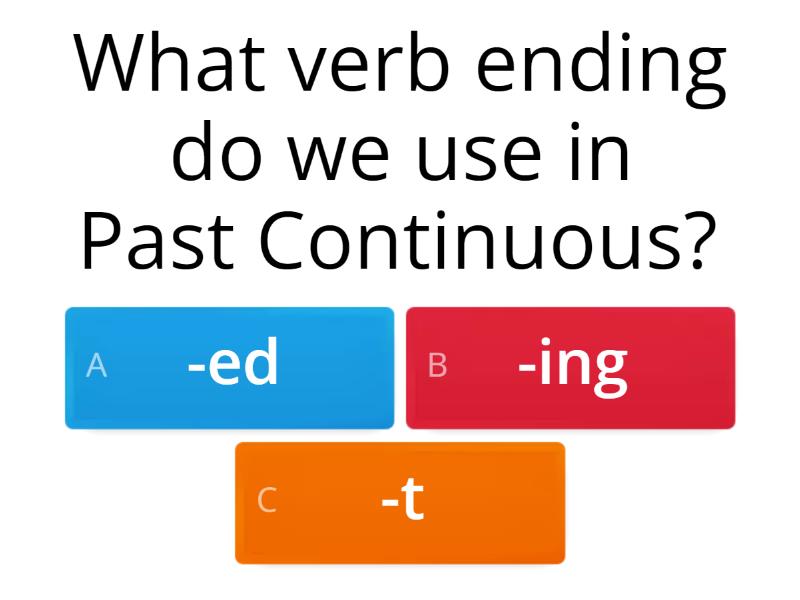 What verb ending do we use in Past Continuous?

A -ed

B -ing

C -t